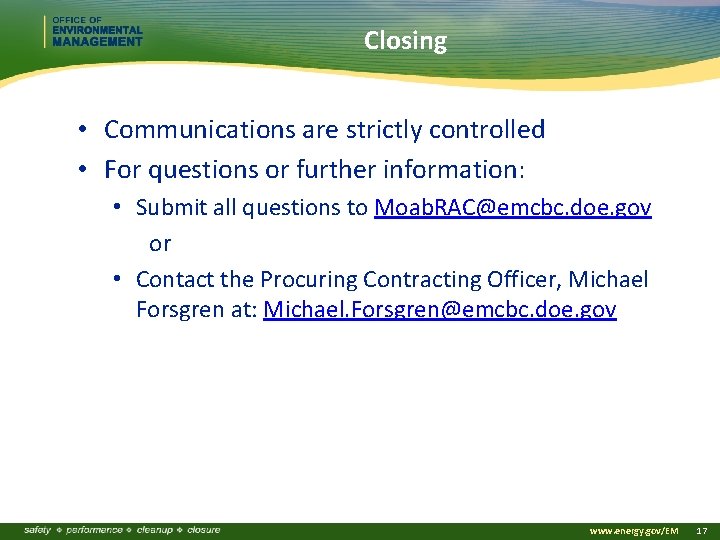 OFFICE OF
ENVIRONMENTAL
MANAGEMENT

Closing

• Communications are strictly controlled
• For questions or further information:
  • Submit all questions to MoabRAC@emcbc.doe.gov
    or
  • Contact the Procuring Contracting Officer, Michael Forsgren at: Michael.Forsgren@emcbc.doe.gov

safety ❖ performance ❖ cleanup ❖ closure

www.energy.gov/EM 17